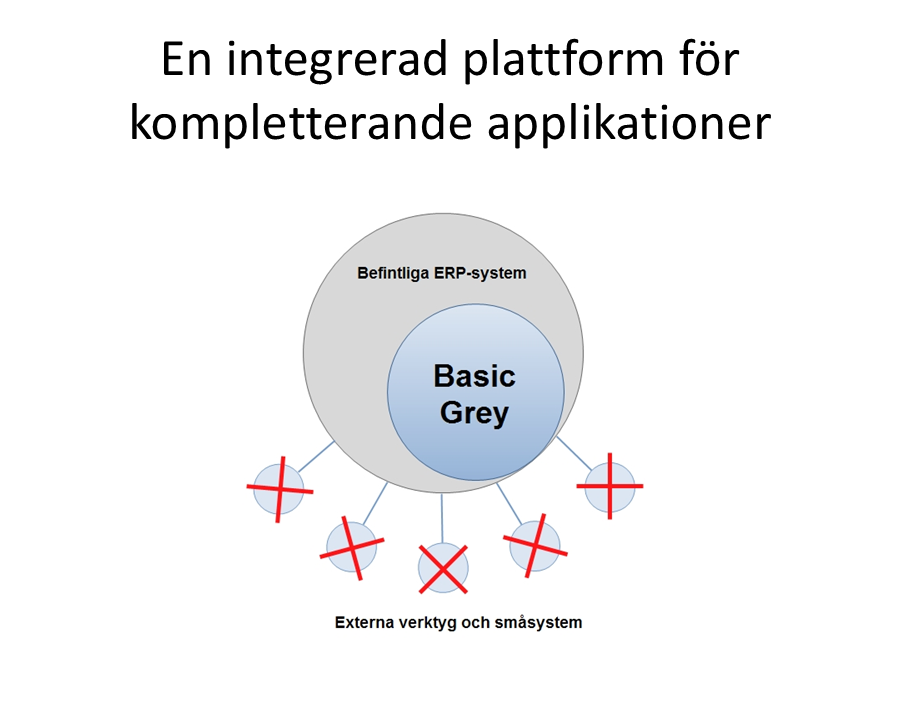 En integrerad plattform för kompletterande applikationer

Befintliga ERP-system

Basic Grey

Externa verktyg och småsystem